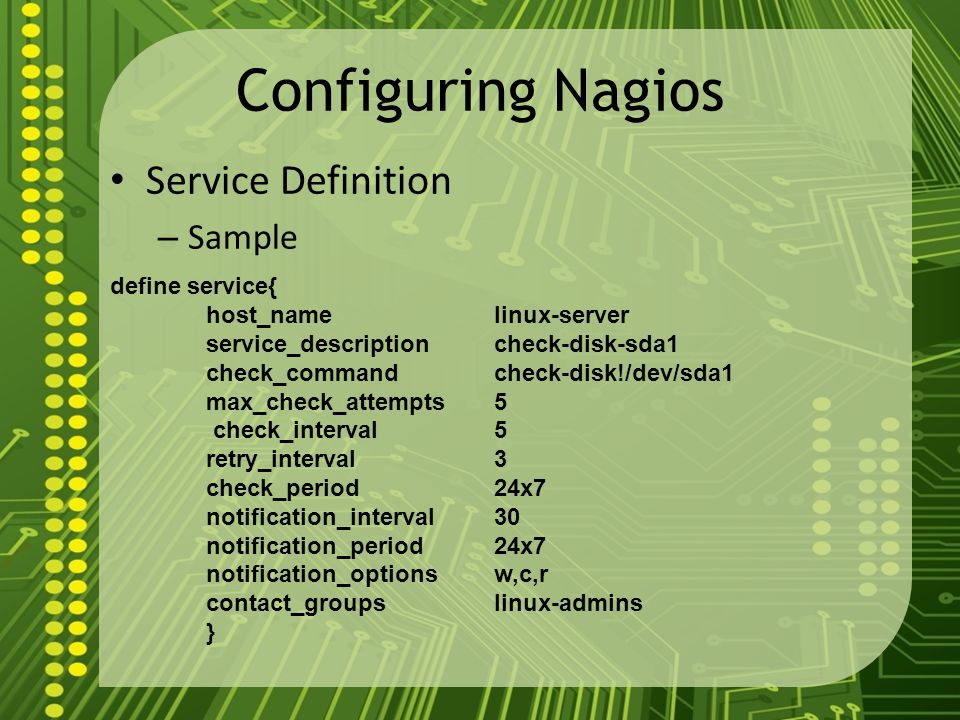 Configuring Nagios

• Service Definition

– Sample

define service{
host_name linux-server
service_description check-disk-sda1
check_command check-disk!/dev/sda1
max_check_attempts 5
check_interval 5
retry_interval 3
check_period 24x7
notification_interval 30
notification_period 24x7
notification_options w,c,r
contact_groups linux-admins
}